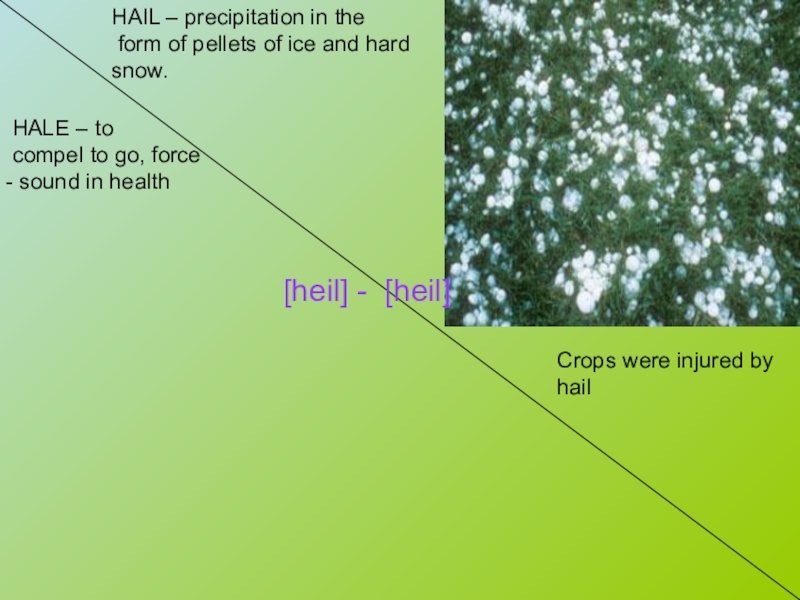 HAIL – precipitation in the form of pellets of ice and hard snow.

HALE – to compel to go, force
- sound in health

[heil] - [heil]

Crops were injured by hail